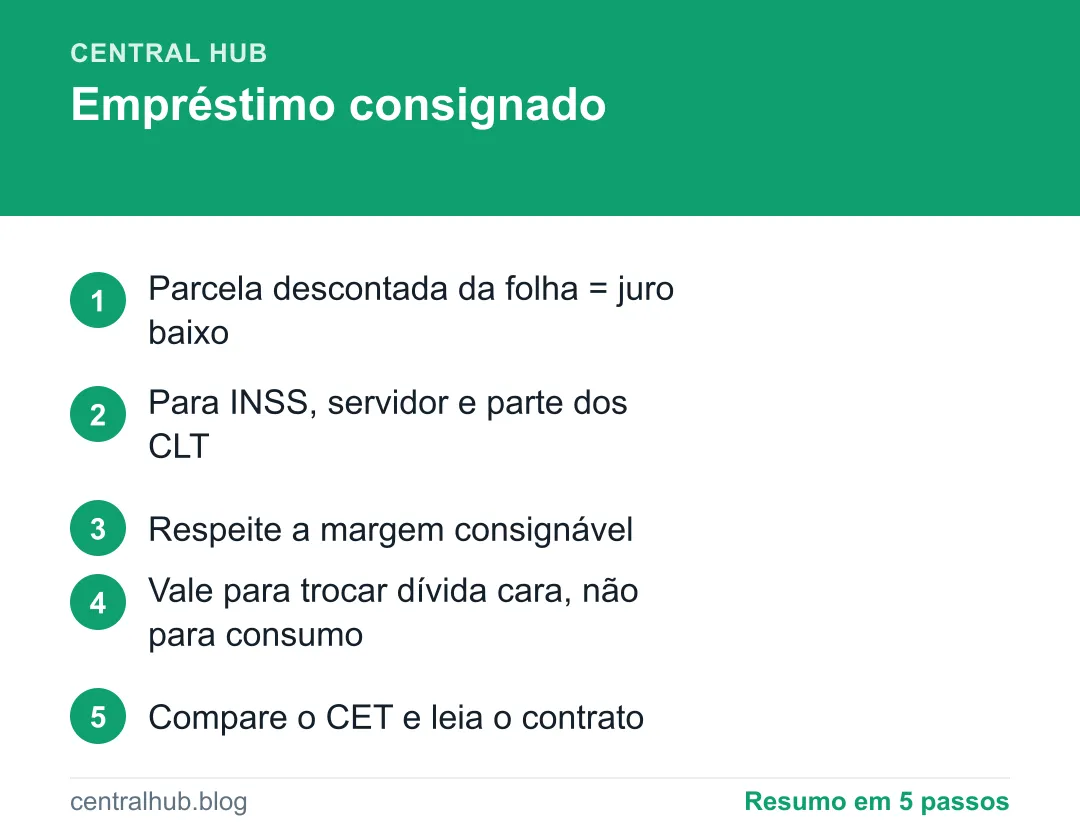 CENTRAL HUB
Empréstimo consignado

1 Parcela descontada da folha = juro baixo

2 Para INSS, servidor e parte dos CLT

3 Respeite a margem consignável

4 Vale para trocar dívida cara, não para consumo

5 Compare o CET e leia o contrato

centralhub.blog
Resumo em 5 passos